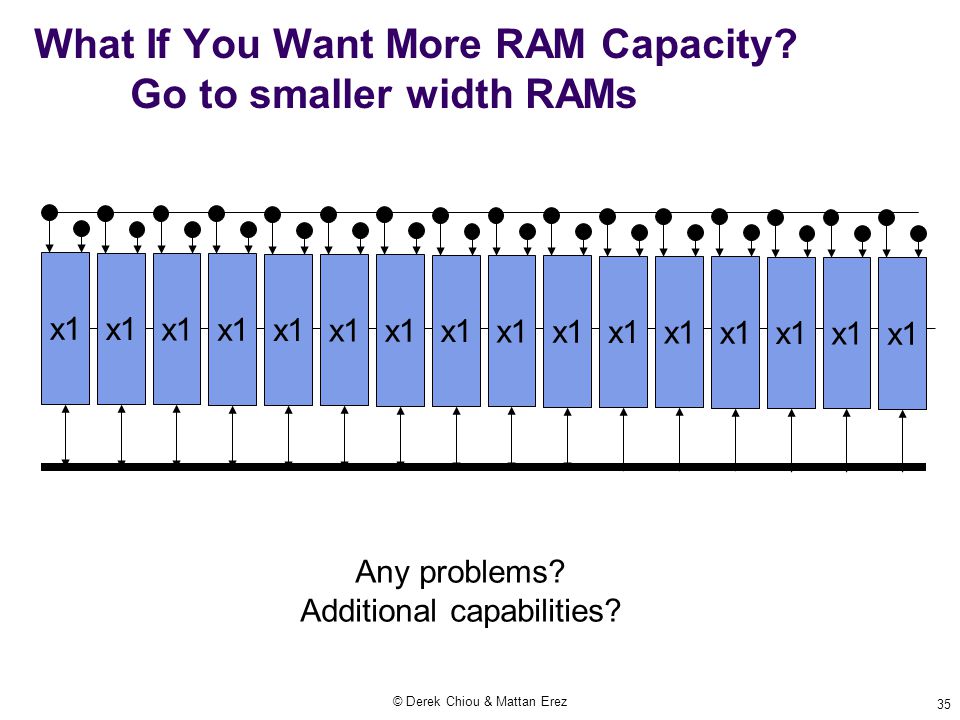 What If You Want More RAM Capacity?
Go to smaller width RAMs

x1 x1 x1 x1 x1 x1 x1 x1 x1 x1 x1 x1 x1 x1 x1 x1

Any problems?
Additional capabilities?

© Derek Chiou & Mattan Erez

35